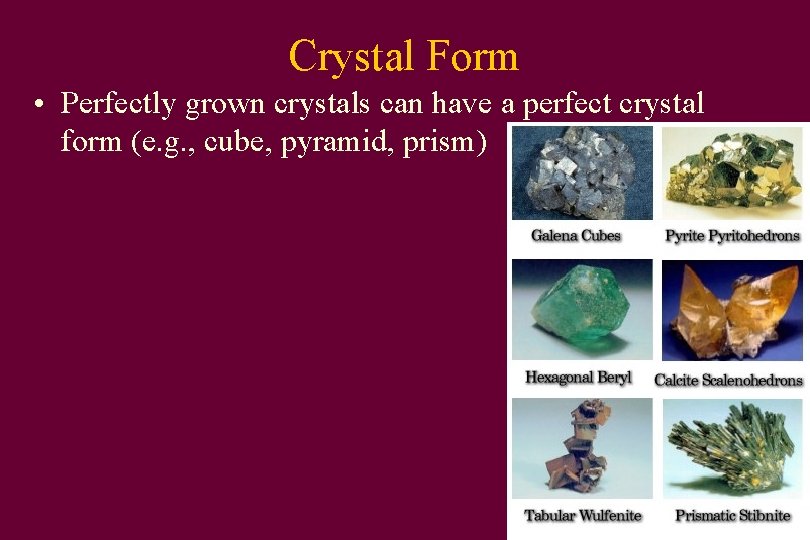 Crystal Form

• Perfectly grown crystals can have a perfect crystal form (e.g., cube, pyramid, prism)

Galena Cubes

Pyrite Pyritohedrons

Hexagonal Beryl

Calcite Scalenohedrons

Tabular Wulfenite

Prismatic Stibnite